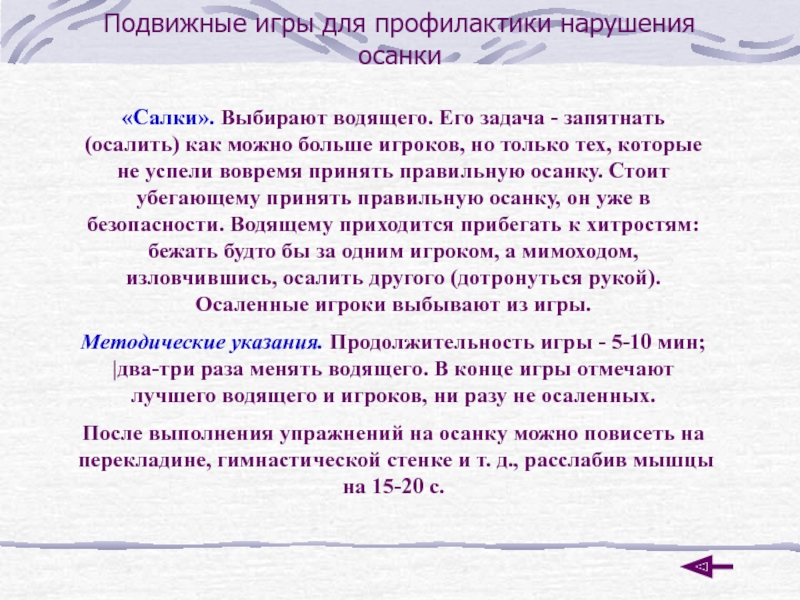 Подвижные игры для профилактики нарушения осанки

«Салки». Выбирают водящего. Его задача - запятнать (осалить) как можно больше игроков, но только тех, которые не успели вовремя принять правильную осанку. Стоит убегающему принять правильную осанку, он уже в безопасности. Водящему приходится прибегать к хитростям: бежать будто бы за одним игроком, а мимоходом, изловчившись, осалить другого (дотронуться рукой). Осаленные игроки выбывают из игры.

Методические указания. Продолжительность игры - 5-10 мин; |два-три раза менять водящего. В конце игры отмечают лучшего водящего и игроков, ни разу не осаленных.

После выполнения упражнений на осанку можно повисеть на перекладине, гимнастической стенке и т. д., расслабив мышцы на 15-20 с.